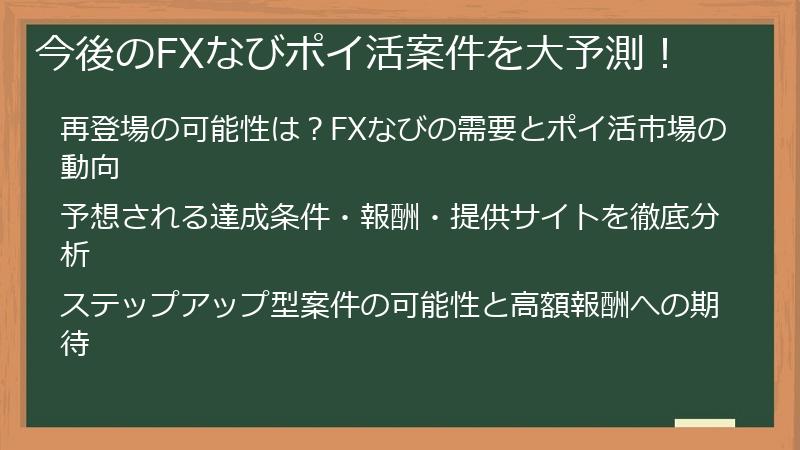 今後のFXなびポイ活案件を大予測！

再登場の可能性は？FXなびの需要とポイ活市場の動向

予想される達成条件・報酬・提供サイトを徹底分析

ステップアップ型案件の可能性と高額報酬への期待